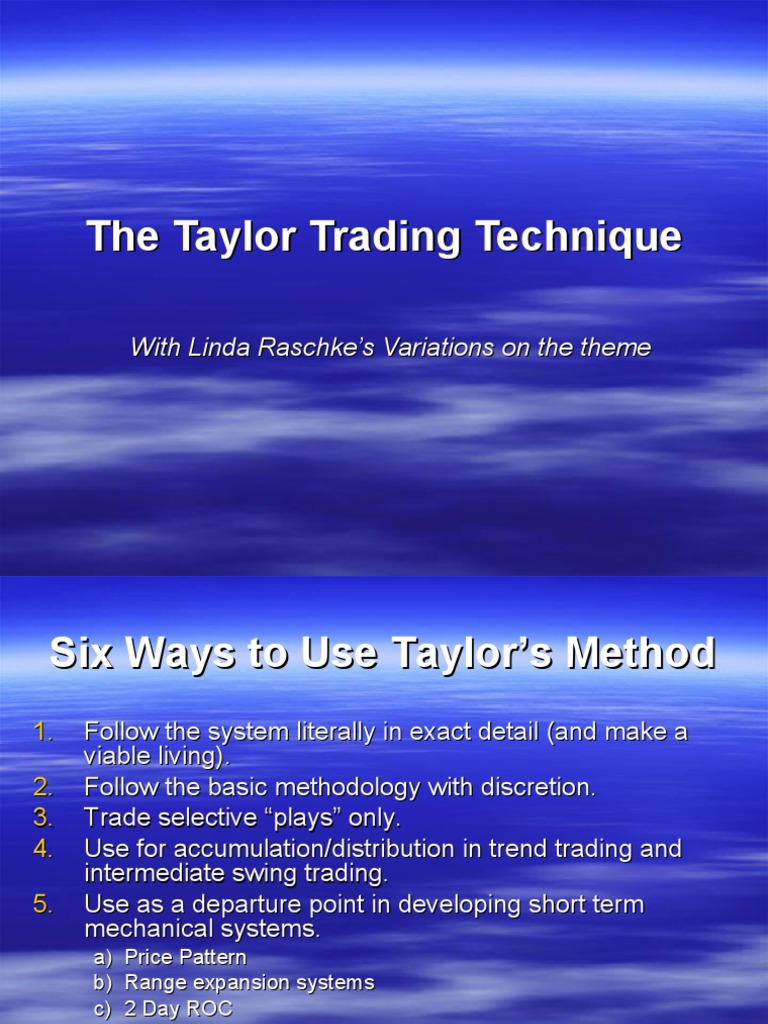 The Taylor Trading Technique

With Linda Raschke's Variations on the theme

Six Ways to Use Taylor's Method

1. Follow the system literally in exact detail (and make a viable living).
2. Follow the basic methodology with discretion.
3. Trade selective "plays" only.
4. Use for accumulation/distribution in trend trading and intermediate swing trading.
5. Use as a departure point in developing short term mechanical systems.
a) Price Pattern
b) Range expansion systems
c) 2 Day ROC